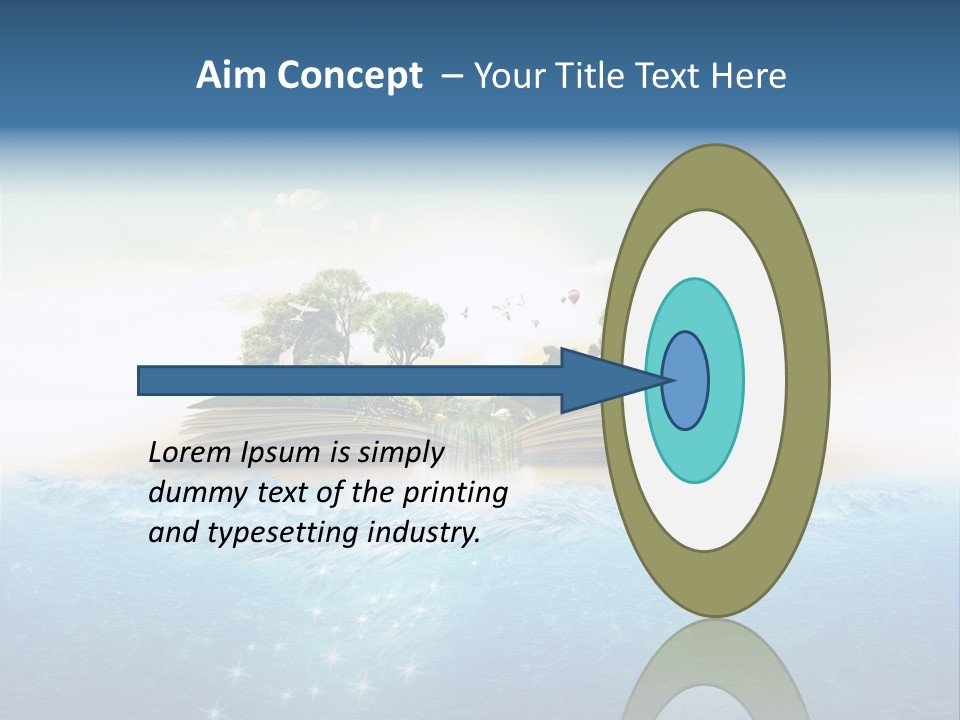 Aim Concept – Your Title Text Here

Lorem Ipsum is simply dummy text of the printing and typesetting industry.